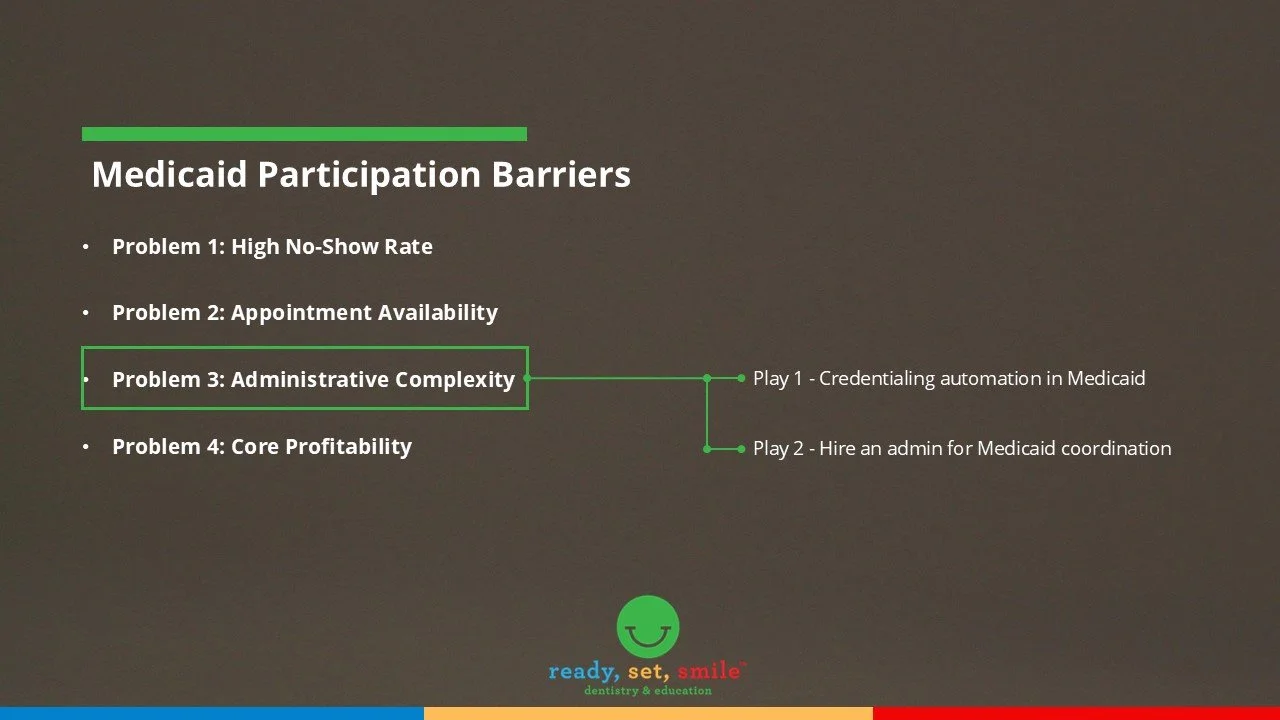 Medicaid Participation Barriers

• Problem 1: High No-Show Rate

• Problem 2: Appointment Availability

• Problem 3: Administrative Complexity

• Problem 4: Core Profitability

Play 1 - Credentialing automation in Medicaid

Play 2 - Hire an admin for Medicaid coordination

ready, set, smile™
dentistry & education